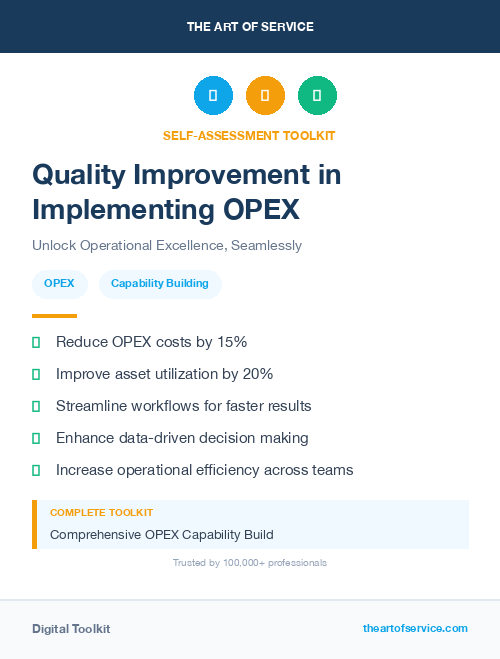 THE ART OF SERVICE

SELF-ASSESSMENT TOOLKIT

Quality Improvement in Implementing OPEX

Unlock Operational Excellence, Seamlessly

OPEX

Capability Building

Reduce OPEX costs by 15%

Improve asset utilization by 20%

Streamline workflows for faster results

Enhance data-driven decision making

Increase operational efficiency across teams

COMPLETE TOOLKIT

Comprehensive OPEX Capability Build

Trusted by 100,000+ professionals

Digital Toolkit

theartofservice.com